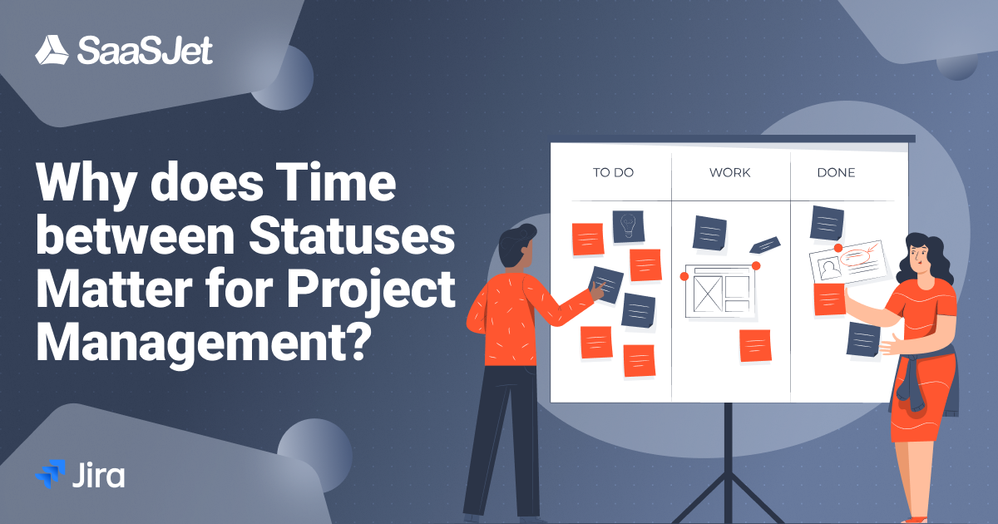 SaaSJet

Why does Time between Statuses Matter for Project Management?

TO DO
WORK
DONE

Jira